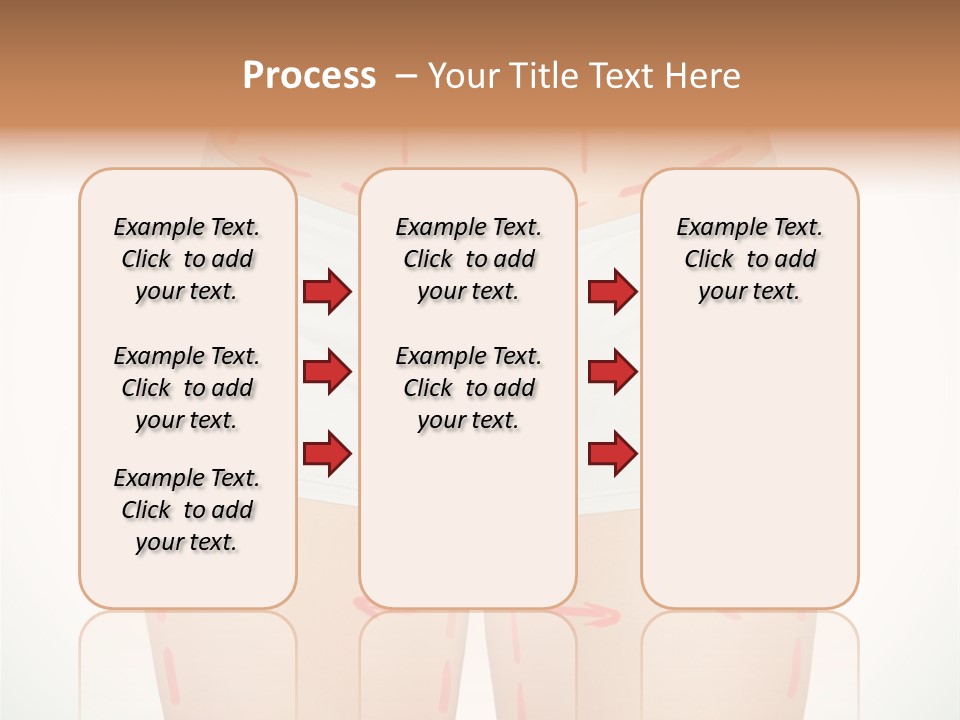 Process – Your Title Text Here

Example Text. Click to add your text.

Example Text. Click to add your text.

Example Text. Click to add your text.

Example Text. Click to add your text.

Example Text. Click to add your text.

Example Text. Click to add your text.